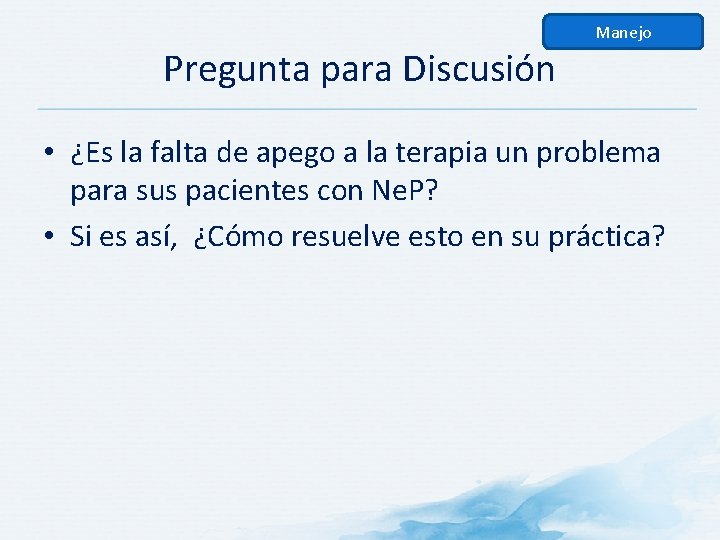 Manejo

Pregunta para Discusión

• ¿Es la falta de apego a la terapia un problema para sus pacientes con NeP?
• Si es así, ¿Cómo resuelve esto en su práctica?